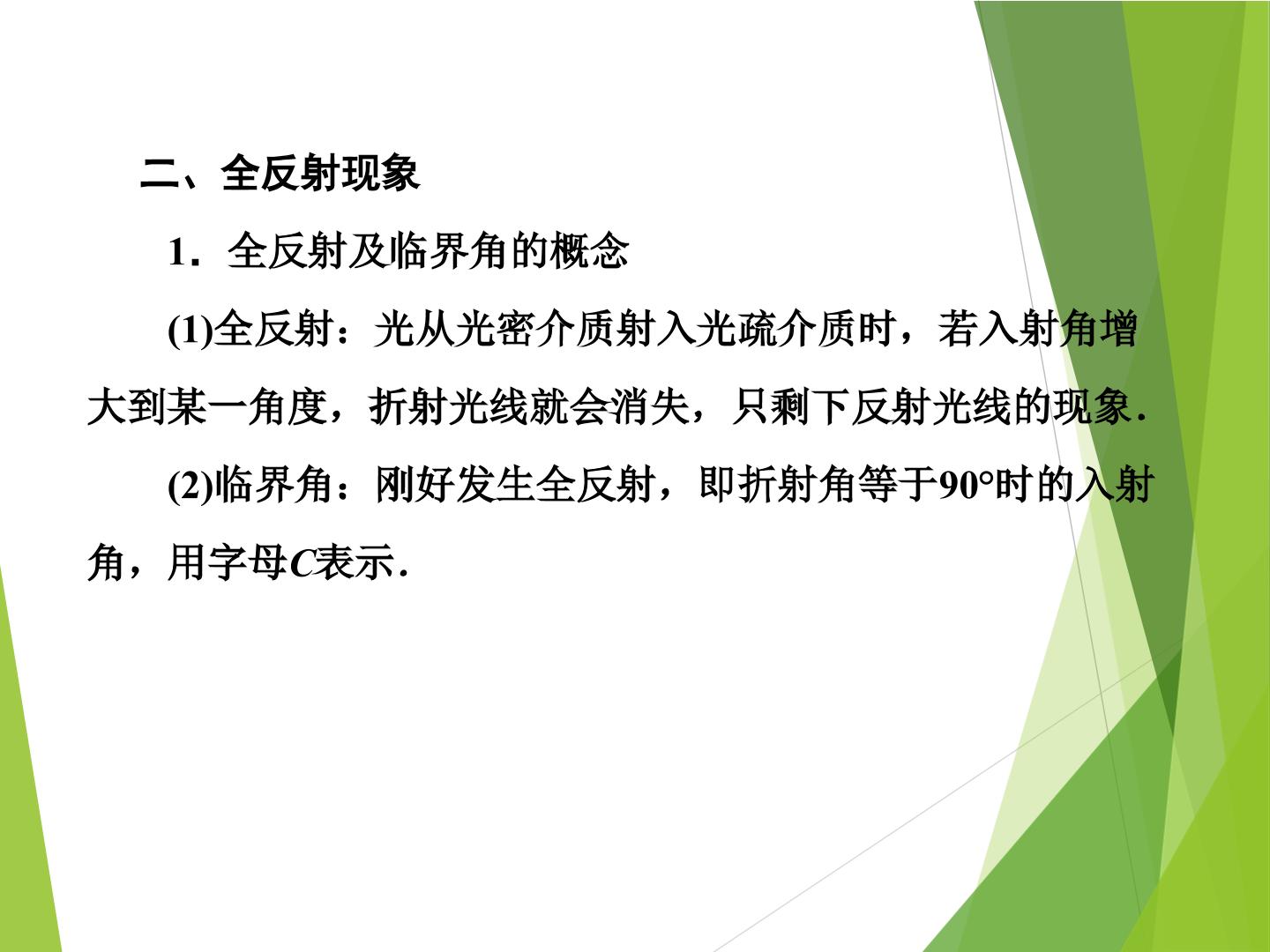 二、全反射现象

1．全反射及临界角的概念

(1)全反射：光从光密介质射入光疏介质时，若入射角增大到某一角度，折射光线就会消失，只剩下反射光线的现象．

(2)临界角：刚好发生全反射，即折射角等于90°时的入射角，用字母C表示．